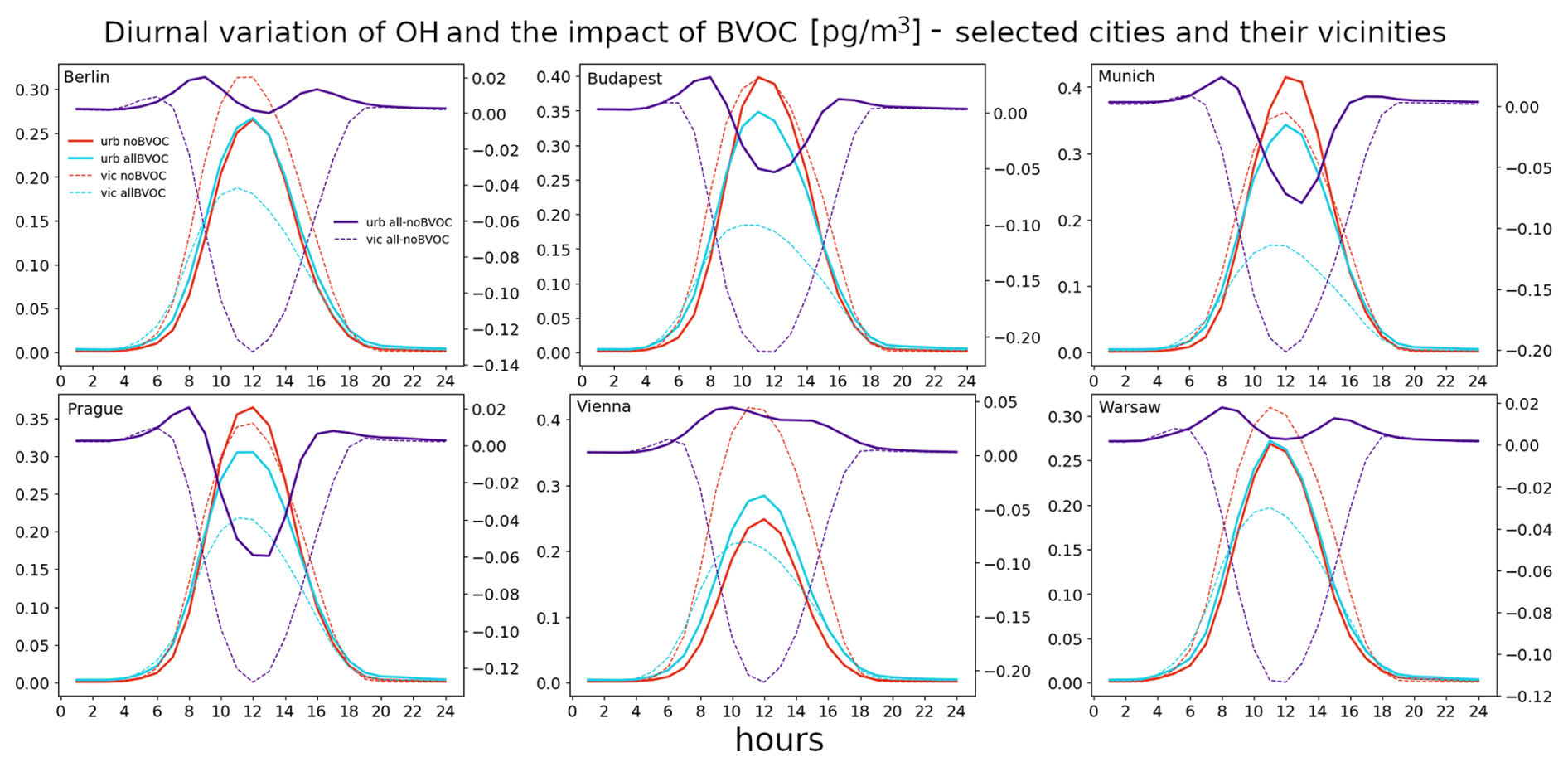 Diurnal variation of OH and the impact of BVOC [pg/m$^3$] - selected cities and their vicinities

Berlin

0.30
0.25
0.20
0.15
0.10
0.05
0.00

0.02
0.00
−0.02
−0.04
−0.06
−0.08
−0.10
−0.12
−0.14

urb noBVOC
urb allBVOC
vic noBVOC
vic allBVOC

urb all-noBVOC
vic all-noBVOC

0 2 4 6 8 10 12 14 16 18 20 22 24

Budapest

0.40
0.35
0.30
0.25
0.20
0.15
0.10
0.05
0.00

0.00
−0.05
−0.10
−0.15
−0.20

0 2 4 6 8 10 12 14 16 18 20 22 24

Munich

0.4
0.3
0.2
0.1
0.0

0.00
−0.05
−0.10
−0.15
−0.20

0 2 4 6 8 10 12 14 16 18 20 22 24

Prague

0.35
0.30
0.25
0.20
0.15
0.10
0.05
0.00

0.02
0.00
−0.02
−0.04
−0.06
−0.08
−0.10
−0.12

0 2 4 6 8 10 12 14 16 18 20 22 24

Vienna

0.4
0.3
0.2
0.1
0.0

0.05
0.00
−0.05
−0.10
−0.15
−0.20

0 2 4 6 8 10 12 14 16 18 20 22 24

Warsaw

0.30
0.25
0.20
0.15
0.10
0.05
0.00

0.02
0.00
−0.02
−0.04
−0.06
−0.08
−0.10
−0.12

0 2 4 6 8 10 12 14 16 18 20 22 24

hours